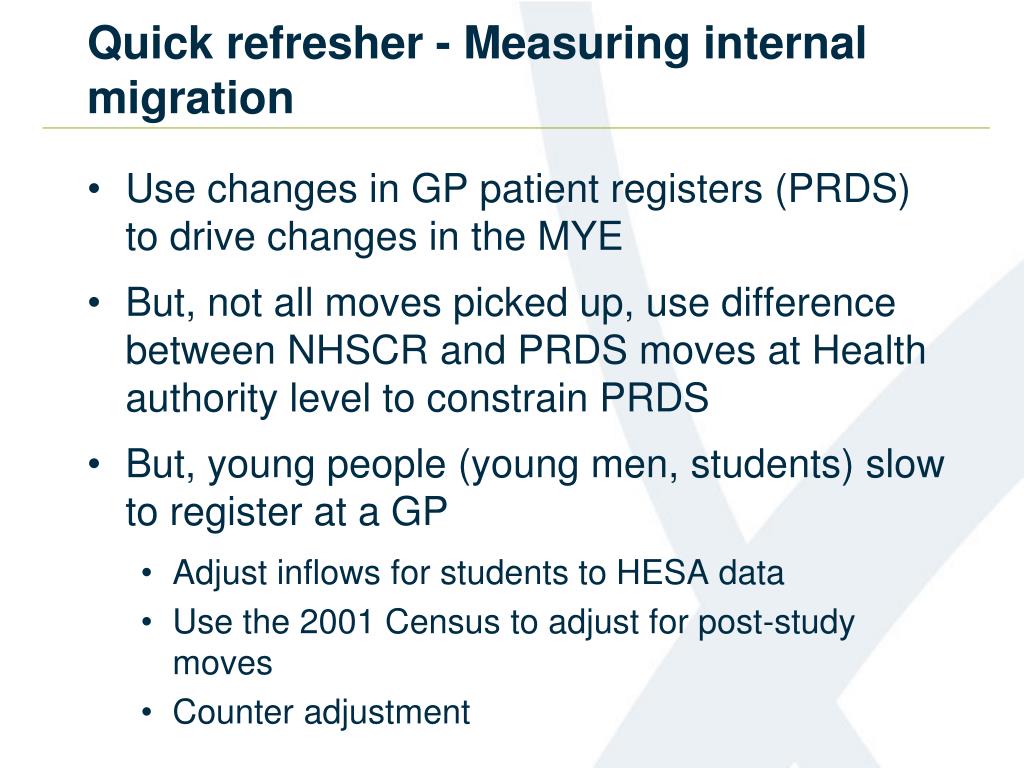 Quick refresher - Measuring internal migration

• Use changes in GP patient registers (PRDS) to drive changes in the MYE

• But, not all moves picked up, use difference between NHSCR and PRDS moves at Health authority level to constrain PRDS

• But, young people (young men, students) slow to register at a GP

• Adjust inflows for students to HESA data

• Use the 2001 Census to adjust for post-study moves

• Counter adjustment